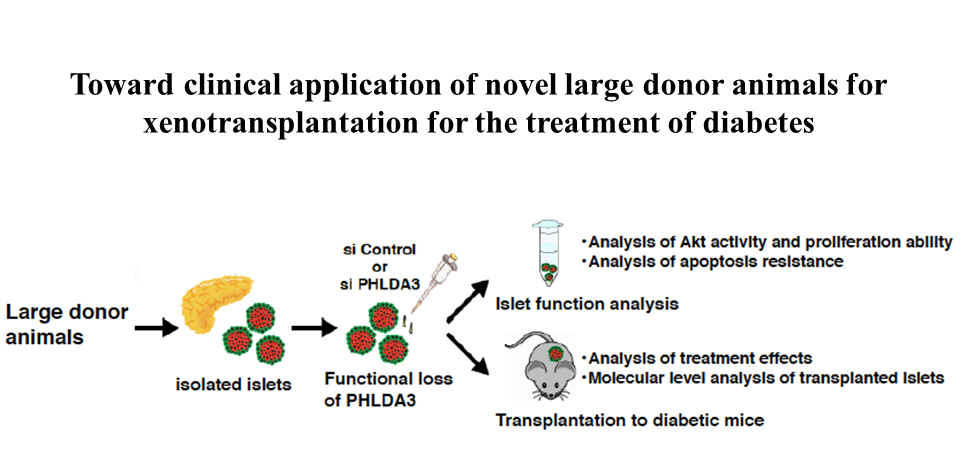 Toward clinical application of novel large donor animals for xenotransplantation for the treatment of diabetes

Large donor animals

isolated islets

si Control
or
si PHLDA3

Functional loss of PHLDA3

・Analysis of Akt activity and proliferation ability
・Analysis of apoptosis resistance

Islet function analysis

・Analysis of treatment effects
・Molecular level analysis of transplanted islets

Transplantation to diabetic mice